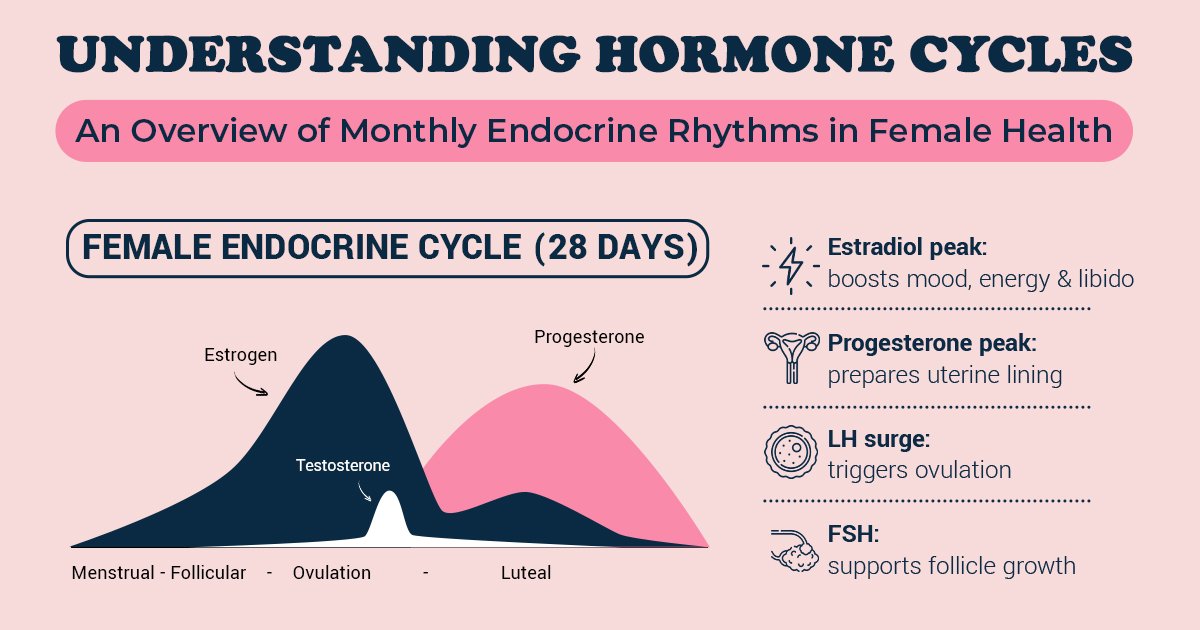 UNDERSTANDING HORMONE CYCLES

An Overview of Monthly Endocrine Rhythms in Female Health

FEMALE ENDOCRINE CYCLE (28 DAYS)

Estrogen

Progesterone

Testosterone

Menstrual - Follicular - Ovulation - Luteal

Estradiol peak:
boosts mood, energy & libido

Progesterone peak:
prepares uterine lining

LH surge:
triggers ovulation

FSH:
supports follicle growth